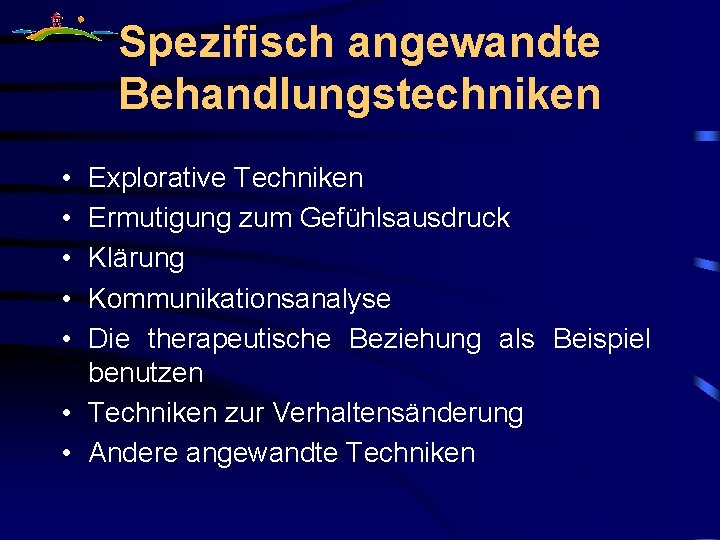 Spezifisch angewandte Behandlungstechniken

• Explorative Techniken
• Ermutigung zum Gefühlsausdruck
• Klärung
• Kommunikationsanalyse
• Die therapeutische Beziehung als Beispiel benutzen
• Techniken zur Verhaltensänderung
• Andere angewandte Techniken